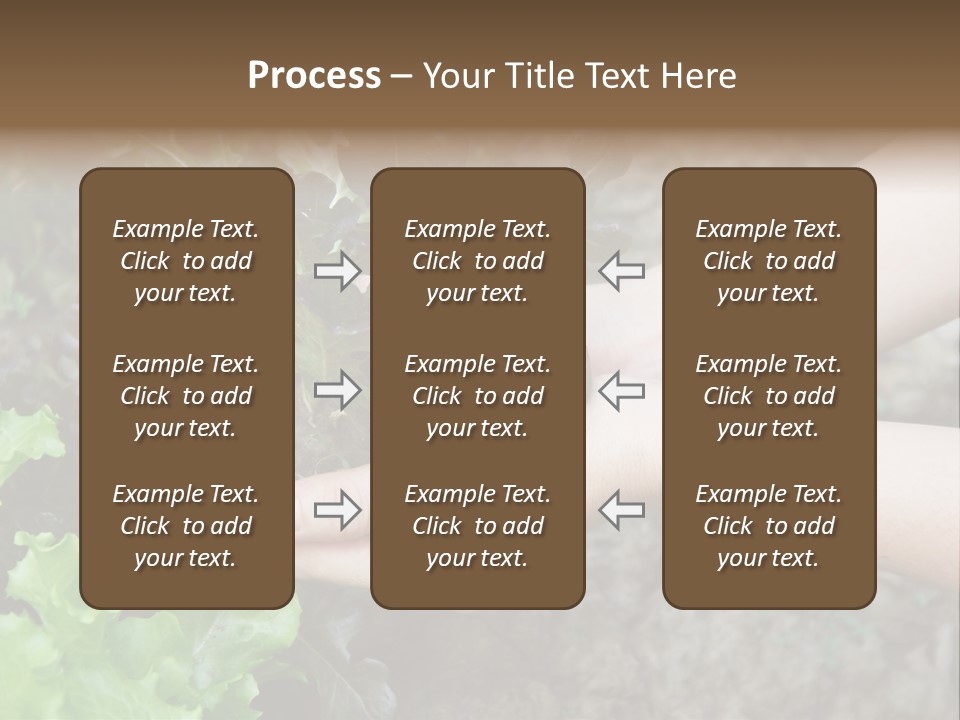 Process – Your Title Text Here

Example Text. Click to add your text.

Example Text. Click to add your text.

Example Text. Click to add your text.

Example Text. Click to add your text.

Example Text. Click to add your text.

Example Text. Click to add your text.

Example Text. Click to add your text.

Example Text. Click to add your text.

Example Text. Click to add your text.